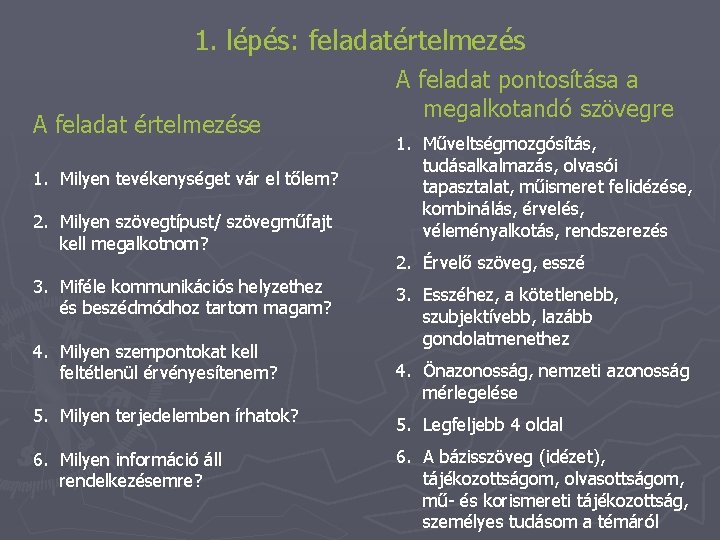 1. lépés: feladatértelmezés

A feladat értelmezése

1. Milyen tevékenységet vár el tőlem?

2. Milyen szövegtípust/ szövegműfajt kell megalkotnom?

3. Miféle kommunikációs helyzethez és beszédmódhoz tartom magam?

4. Milyen szempontokat kell feltétlenül érvényesítenem?

5. Milyen terjedelemben írhatok?

6. Milyen információ áll rendelkezésemre?

A feladat pontosítása a megalkotandó szövegre

1. Műveltségmozgósítás, tudásalkalmazás, olvasói tapasztalat, műismeret felidézése, kombinálás, érvelés, véleményalkotás, rendszerezés

2. Érvelő szöveg, esszé

3. Esszéhez, a kötetlenebb, szubjektívebb, lazább gondolatmenethez

4. Önazonosság, nemzeti azonosság mérlegelése

5. Legfeljebb 4 oldal

6. A bázisszöveg (idézet), tájékozottságom, olvasottságom, mű- és korismereti tájékozottság, személyes tudásom a témáról